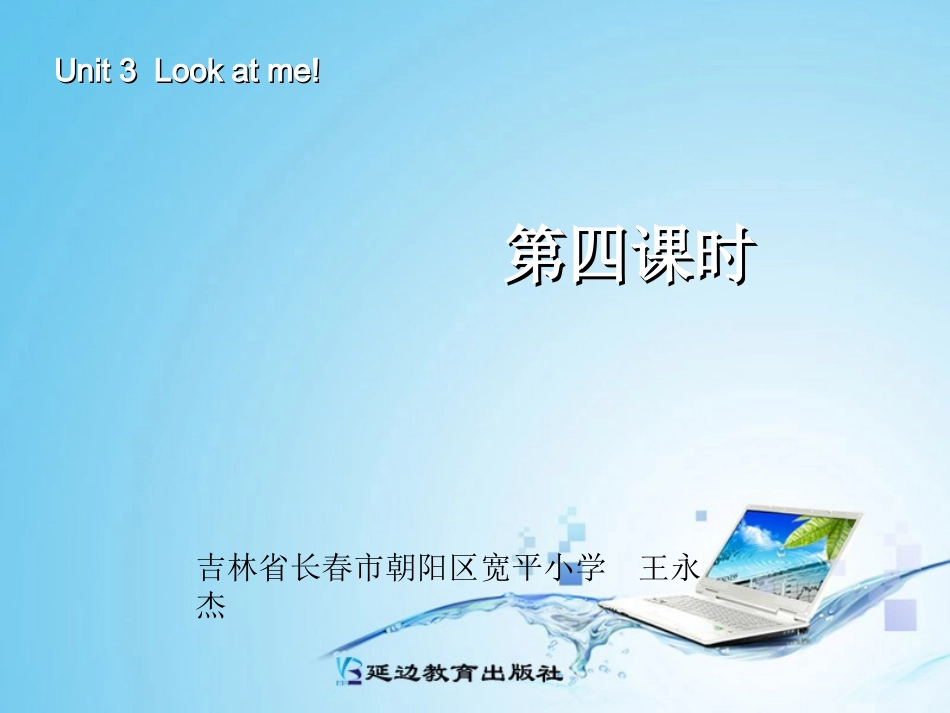 Unit 3 Look at me!

第四课时

吉林省长春市朝阳区宽平小学 王永杰

延边教育出版社